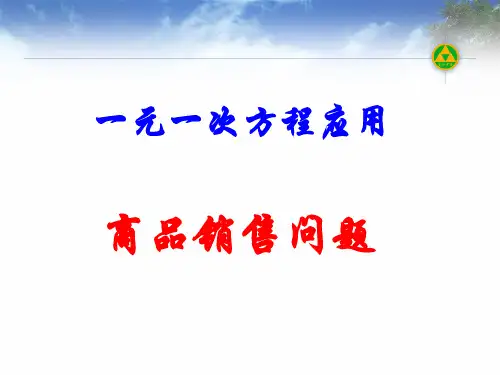 一元一次方程应用

商品销售问题